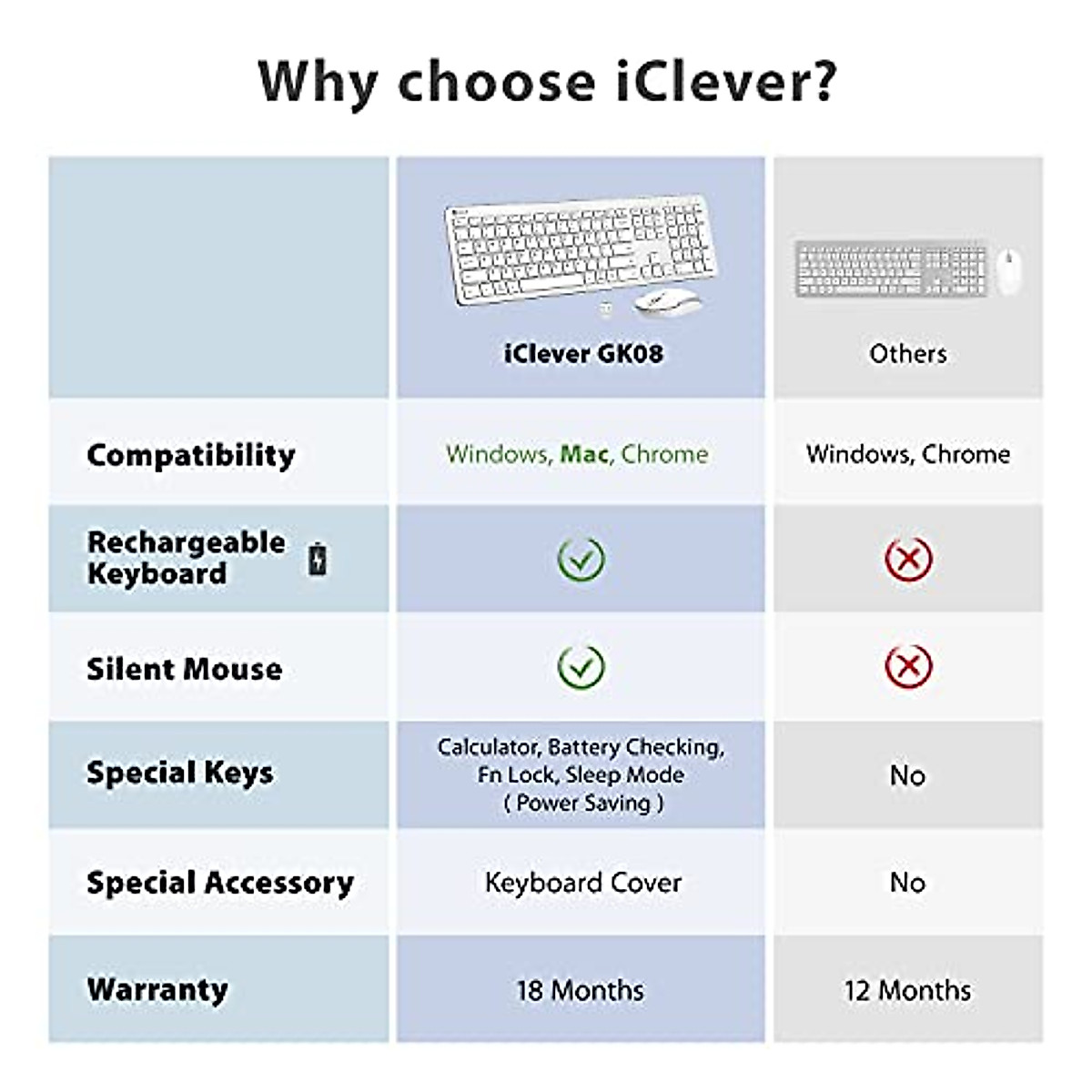 Why choose iClever?

| | iClever GK08 | Others |
|---|---|---|
| Compatibility | Windows, Mac, Chrome | Windows, Chrome |
| Rechargeable Keyboard | ✓ | ✗ |
| Silent Mouse | ✓ | ✗ |
| Special Keys | Calculator, Battery Checking, Fn Lock, Sleep Mode ( Power Saving ) | No |
| Special Accessory | Keyboard Cover | No |
| Warranty | 18 Months | 12 Months |